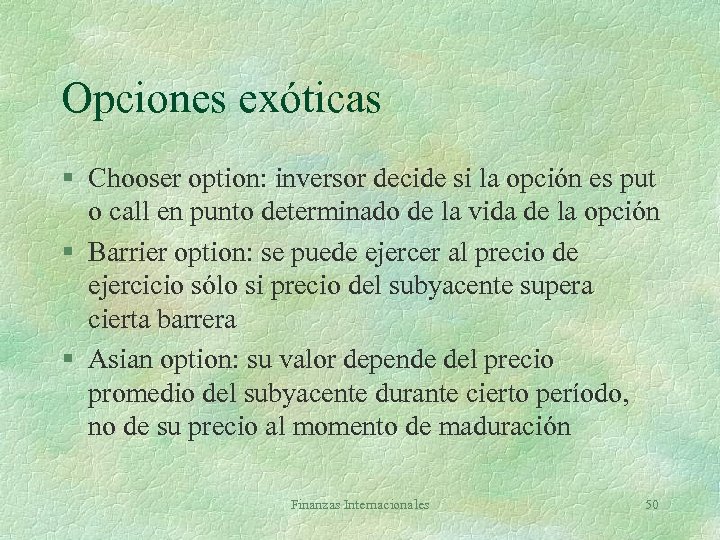 Opciones exóticas

§ Chooser option: inversor decide si la opción es put o call en punto determinado de la vida de la opción

§ Barrier option: se puede ejercer al precio de ejercicio sólo si precio del subyacente supera cierta barrera

§ Asian option: su valor depende del precio promedio del subyacente durante cierto período, no de su precio al momento de maduración

Finanzas Internacionales

50